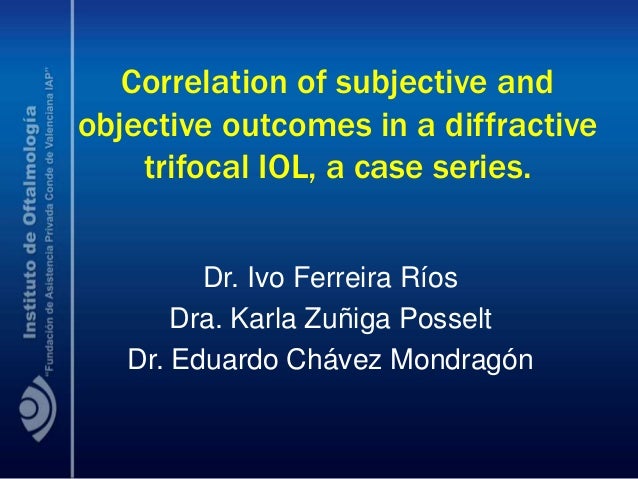 Instituto de Oftalmología
"Fundación de Asistencia Privada Conde de Valenciana IAP"

Correlation of subjective and objective outcomes in a diffractive trifocal IOL, a case series.

Dr. Ivo Ferreira Ríos
Dra. Karla Zuñiga Posselt
Dr. Eduardo Chávez Mondragón